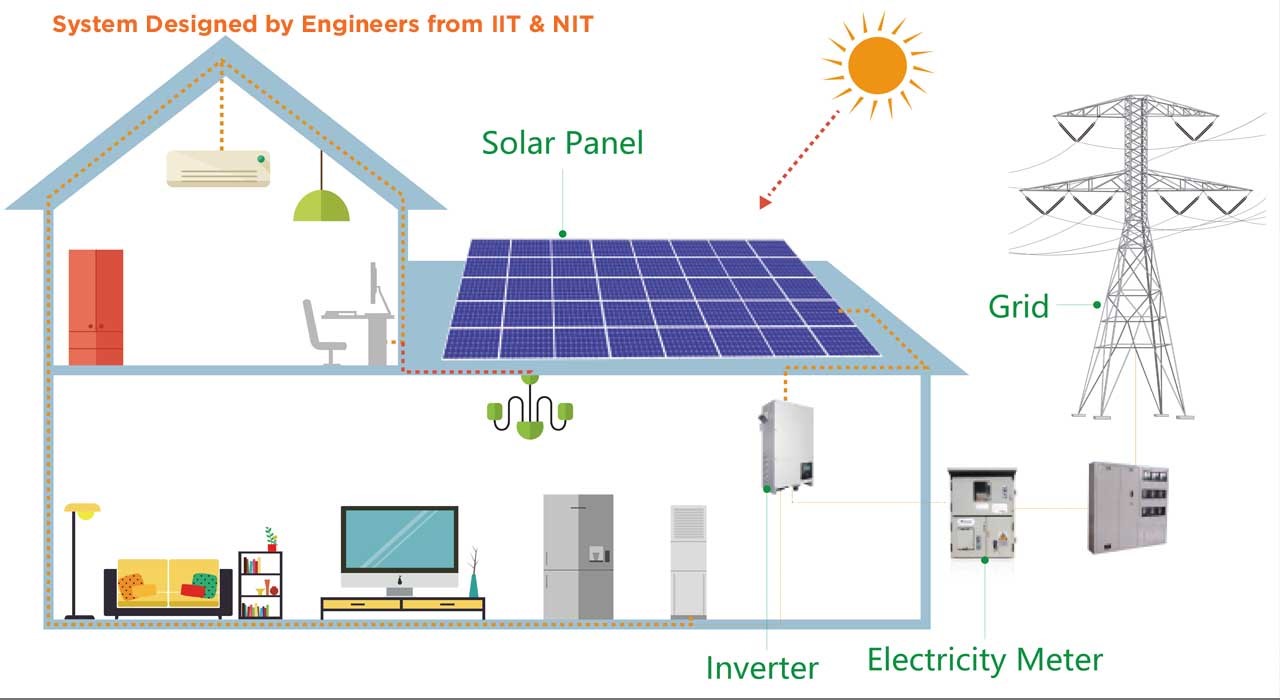 System Designed by Engineers from IIT & NIT

Solar Panel

Grid

Inverter

Electricity Meter